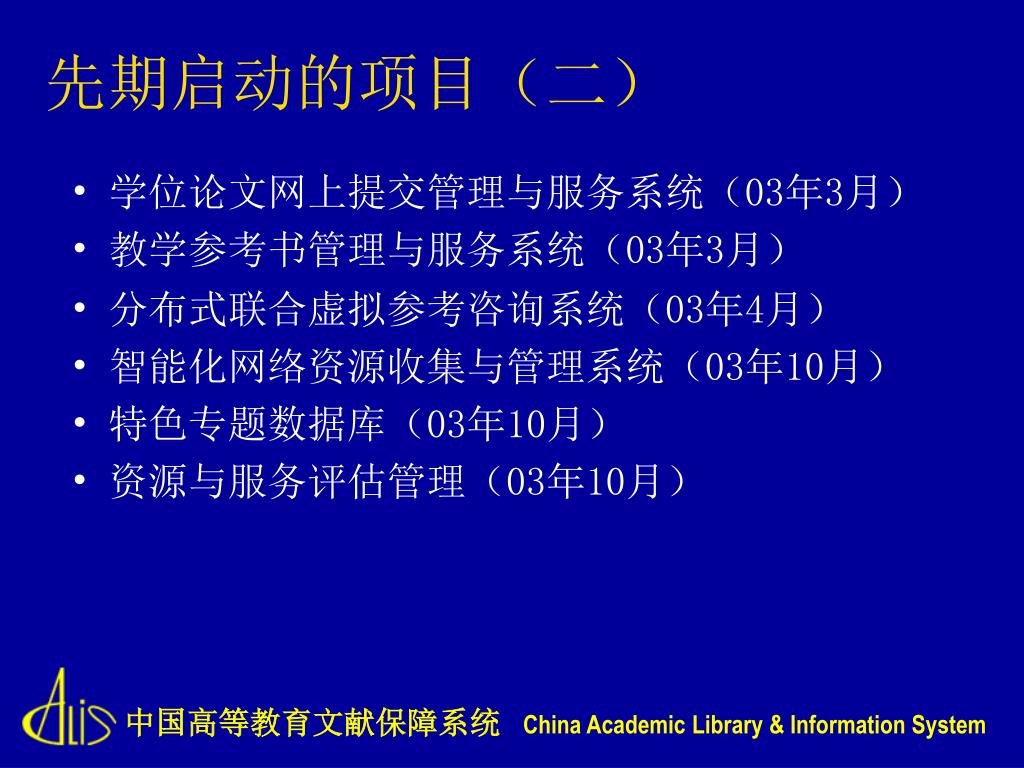 先期启动的项目（二）

• 学位论文网上提交管理与服务系统（03年3月）
• 教学参考书管理与服务系统（03年3月）
• 分布式联合虚拟参考咨询系统（03年4月）
• 智能化网络资源收集与管理系统（03年10月）
• 特色专题数据库（03年10月）
• 资源与服务评估管理（03年10月）

CALIS 中国高等教育文献保障系统 China Academic Library & Information System